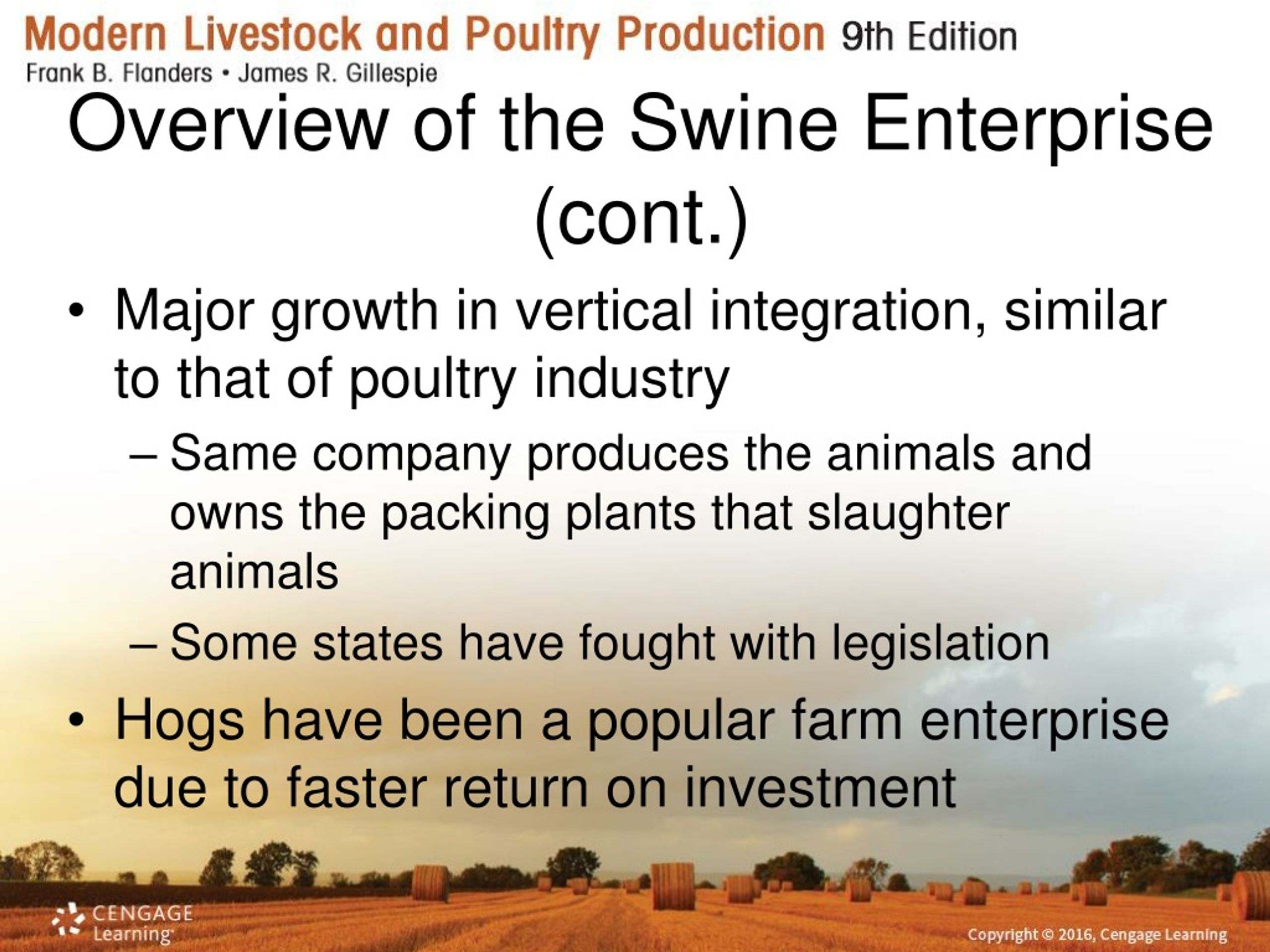 Modern Livestock and Poultry Production 9th Edition
Frank B. Flanders • James R. Gillespie

Overview of the Swine Enterprise (cont.)

• Major growth in vertical integration, similar to that of poultry industry
– Same company produces the animals and owns the packing plants that slaughter animals
– Some states have fought with legislation
• Hogs have been a popular farm enterprise due to faster return on investment

CENGAGE Learning

Copyright © 2016, Cengage Learning